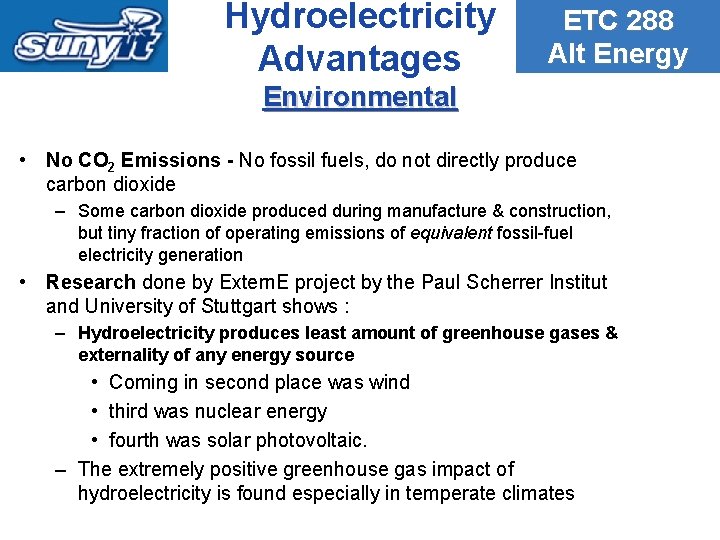 sunyit

Hydroelectricity Advantages
Environmental

ETC 288
Alt Energy

• No $CO_2$ Emissions - No fossil fuels, do not directly produce carbon dioxide
– Some carbon dioxide produced during manufacture & construction, but tiny fraction of operating emissions of equivalent fossil-fuel electricity generation
• Research done by ExternE project by the Paul Scherrer Institut and University of Stuttgart shows :
– Hydroelectricity produces least amount of greenhouse gases & externality of any energy source
• Coming in second place was wind
• third was nuclear energy
• fourth was solar photovoltaic.
– The extremely positive greenhouse gas impact of hydroelectricity is found especially in temperate climates